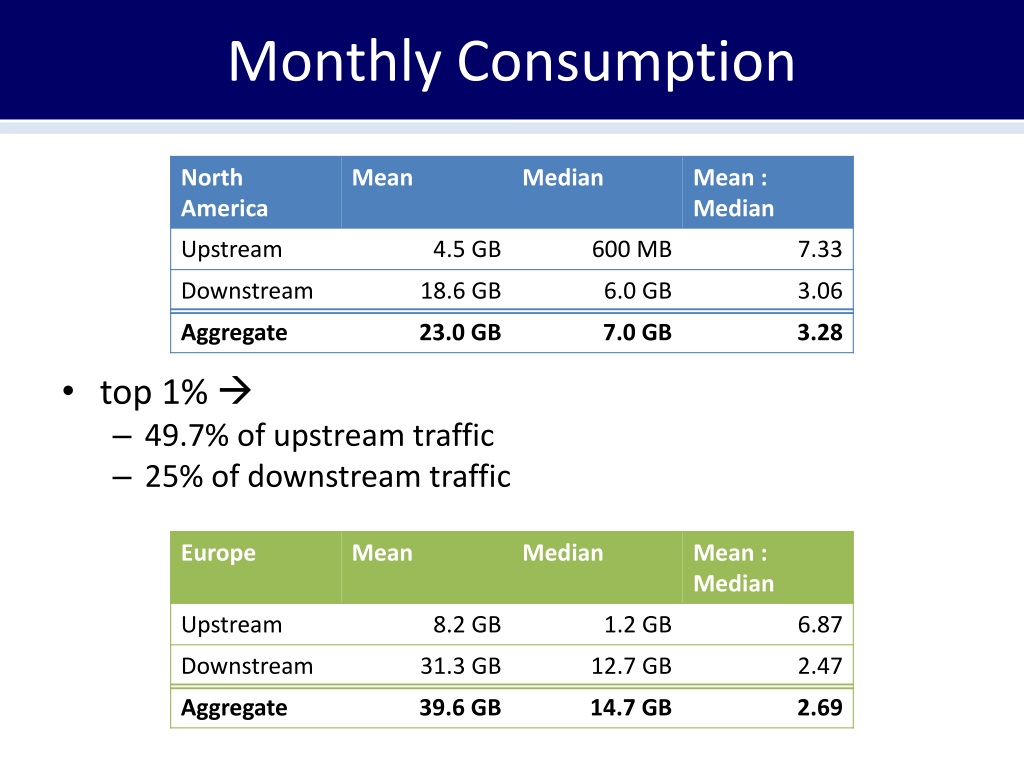 Monthly Consumption

| North America | Mean | Median | Mean : Median |
|---|---|---|---|
| Upstream | 4.5 GB | 600 MB | 7.33 |
| Downstream | 18.6 GB | 6.0 GB | 3.06 |
| **Aggregate** | **23.0 GB** | **7.0 GB** | **3.28** |

• top 1% →
– 49.7% of upstream traffic
– 25% of downstream traffic

| Europe | Mean | Median | Mean : Median |
|---|---|---|---|
| Upstream | 8.2 GB | 1.2 GB | 6.87 |
| Downstream | 31.3 GB | 12.7 GB | 2.47 |
| **Aggregate** | **39.6 GB** | **14.7 GB** | **2.69** |